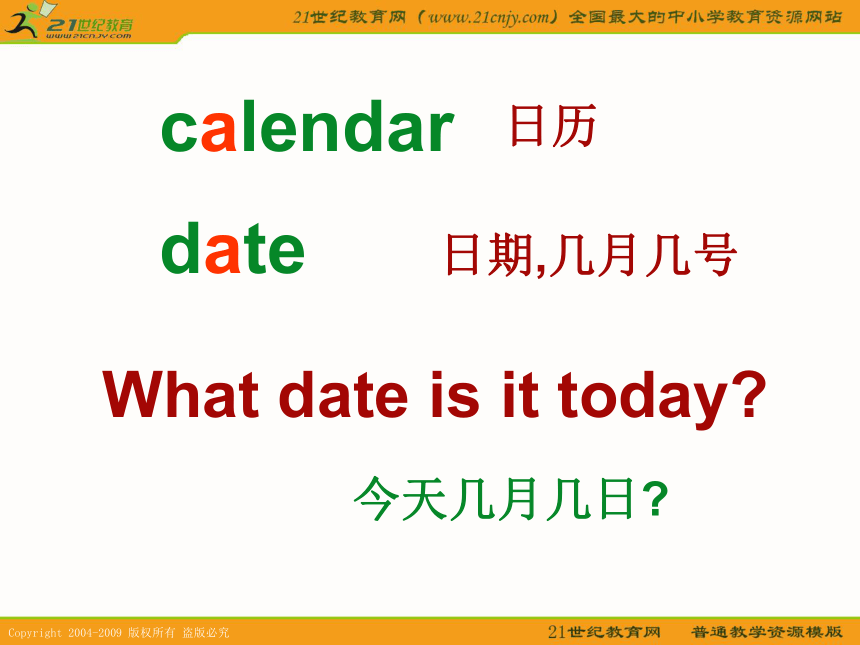 21世纪教育
www.21cnjy.com

21世纪教育网（www.21cnjy.com）全国最大的中小学教育资源网站

calendar 日历

date 日期,几月几号

What date is it today?

今天几月几日?

Copyright 2004-2009 版权所有 盗版必究

21世纪教育网 普通教学资源模版